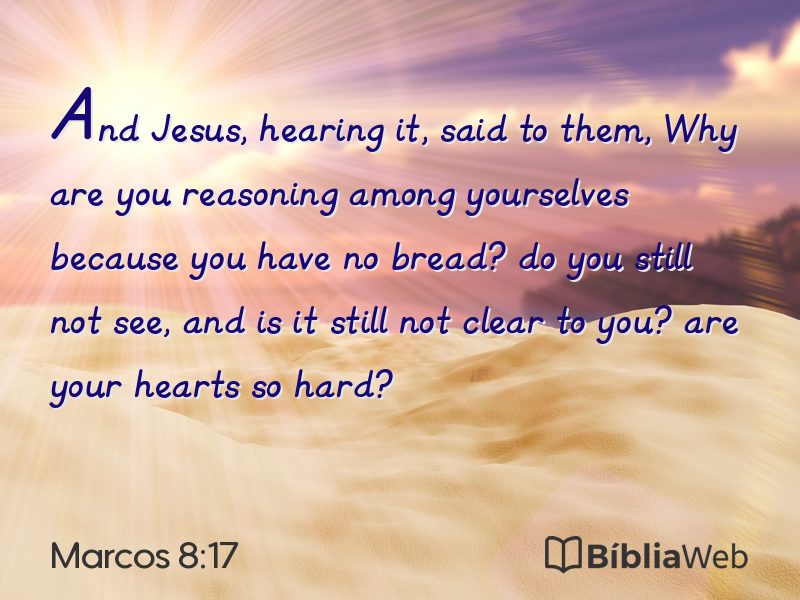 And Jesus, hearing it, said to them, Why are you reasoning among yourselves because you have no bread? do you still not see, and is it still not clear to you? are your hearts so hard?

Marcos 8:17

BíbliaWeb